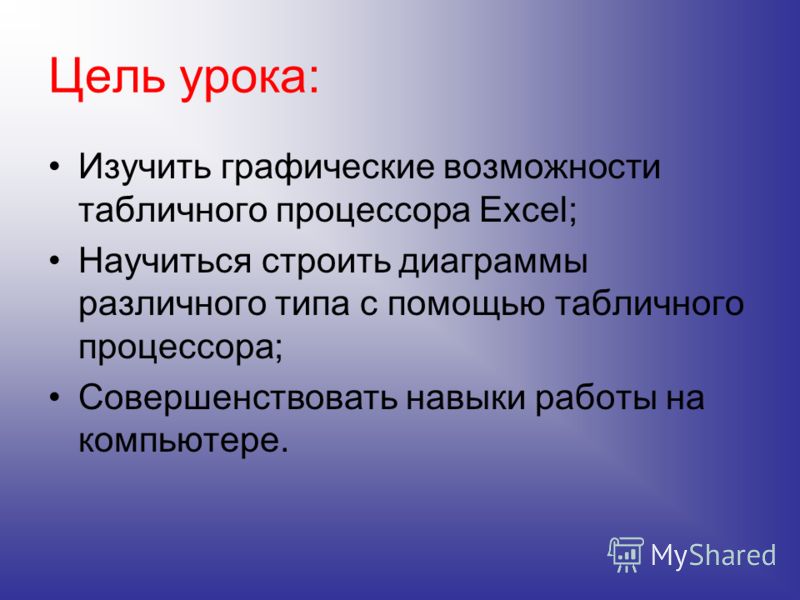 Цель урока:

• Изучить графические возможности табличного процессора Excel;

• Научиться строить диаграммы различного типа с помощью табличного процессора;

• Совершенствовать навыки работы на компьютере.

MyShared